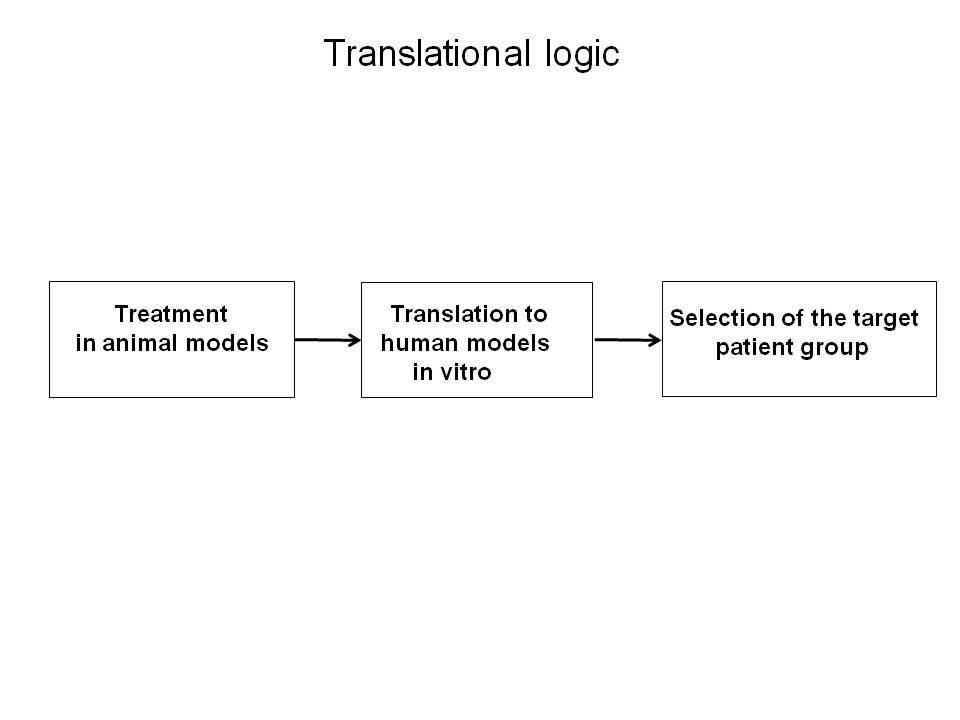 Translational logic

Treatment in animal models

Translation to human models in vitro

Selection of the target patient group